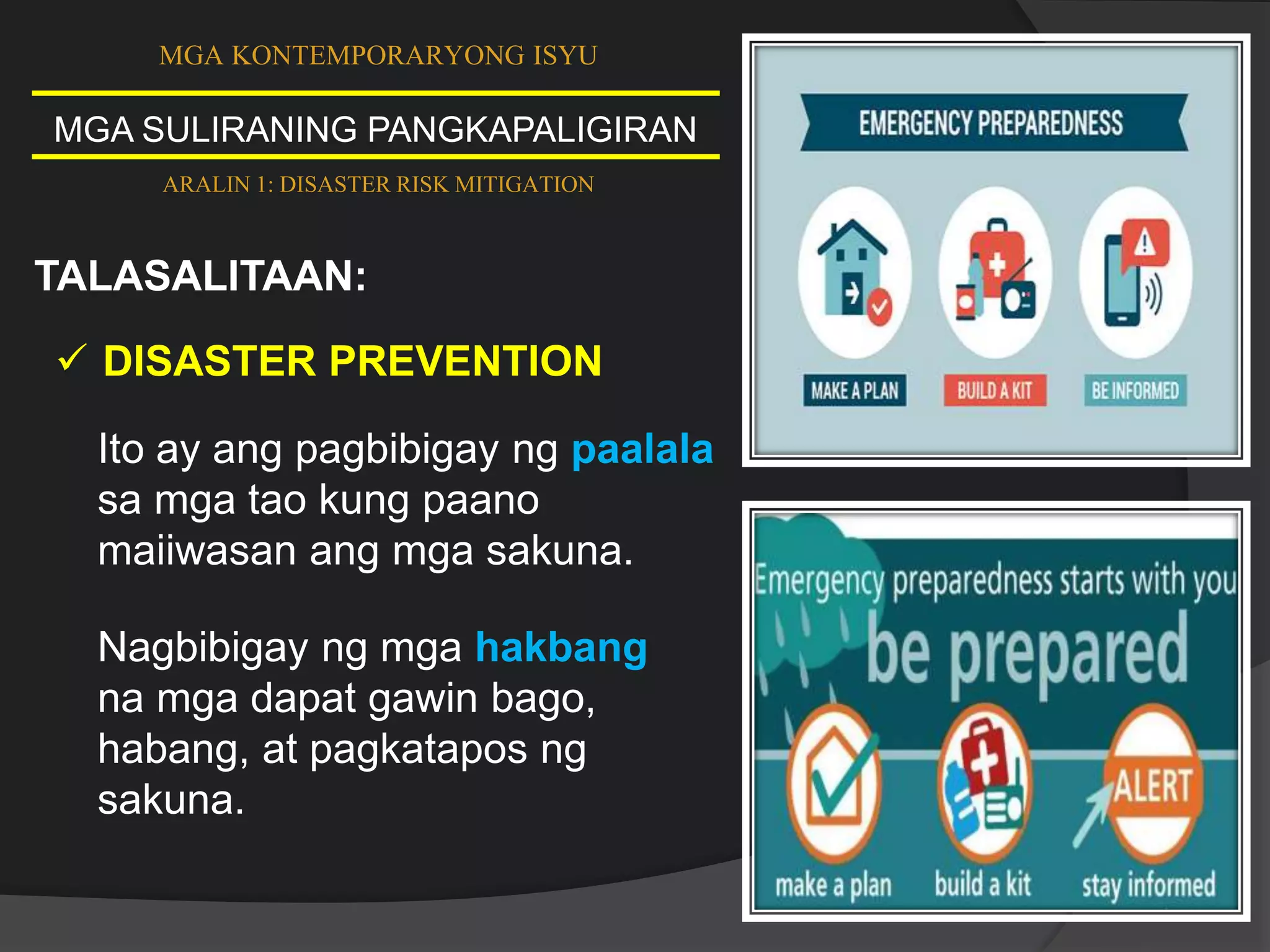 MGA KONTEMPORARYONG ISYU

MGA SULIRANING PANGKAPALIGIRAN

ARALIN 1: DISASTER RISK MITIGATION

TALASALITAAN:

✓ DISASTER PREVENTION

Ito ay ang pagbibigay ng paalala sa mga tao kung paano maiiwasan ang mga sakuna.

Nagbibigay ng mga hakbang na mga dapat gawin bago, habang, at pagkatapos ng sakuna.

EMERGENCY PREPAREDNESS

MAKE A PLAN

BUILD A KIT

BE INFORMED

Emergency preparedness starts with you

be prepared

ALERT

make a plan

build a kit

stay informed